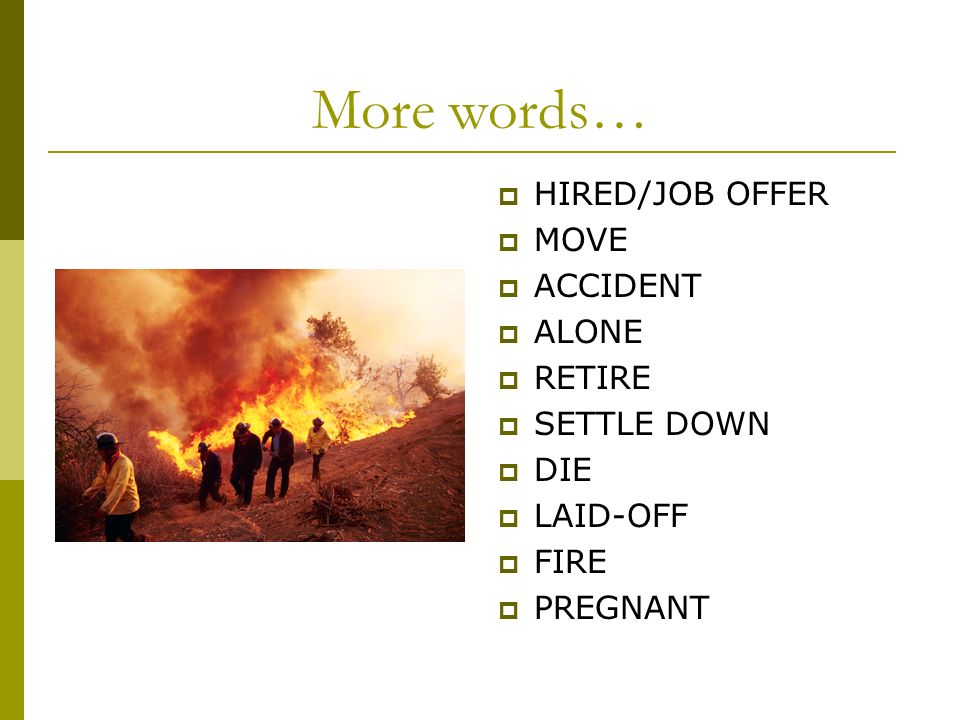 More words…

- HIRED/JOB OFFER
- MOVE
- ACCIDENT
- ALONE
- RETIRE
- SETTLE DOWN
- DIE
- LAID-OFF
- FIRE
- PREGNANT